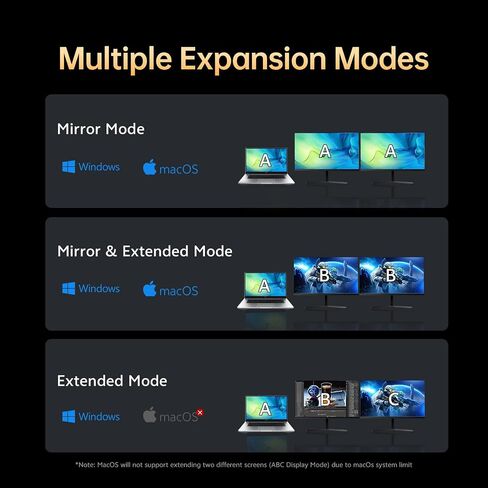 Multiple Expansion Modes

Mirror Mode

Windows macOS

A A A

Mirror & Extended Mode

Windows macOS

A B B

Extended Mode

Windows macOS

A B C

*Note: MacOS will not support extending two different screens (ABC Display Mode) due to macOs system limit